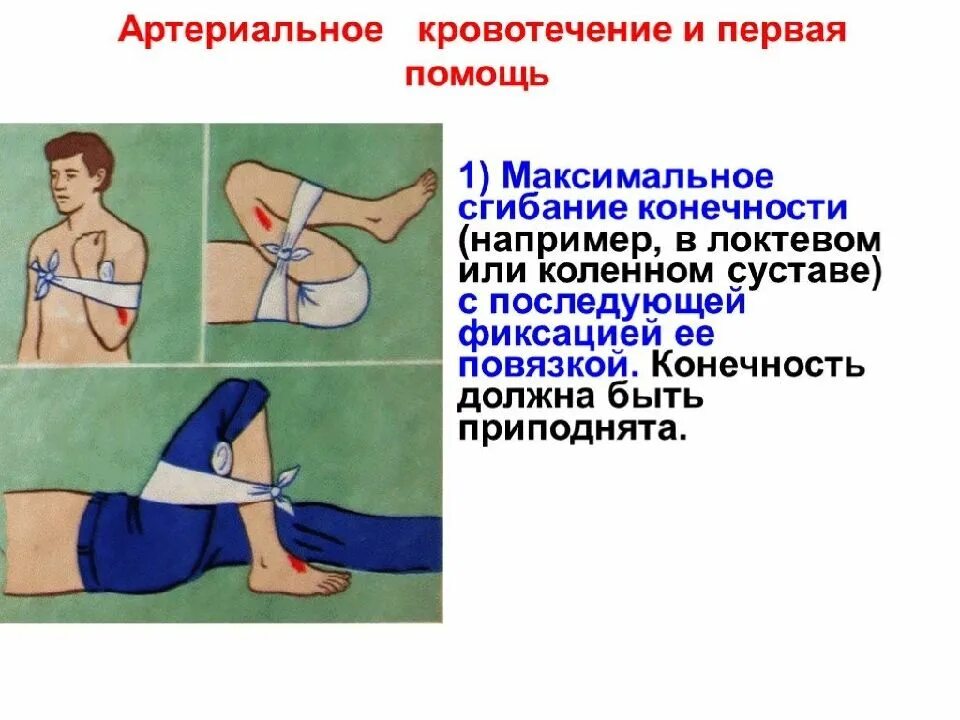 Артериальное кровотечение и первая помощь

1) Максимальное сгибание конечности (например, в локтевом или коленном суставе) с последующей фиксацией ее повязкой. Конечность должна быть приподнята.